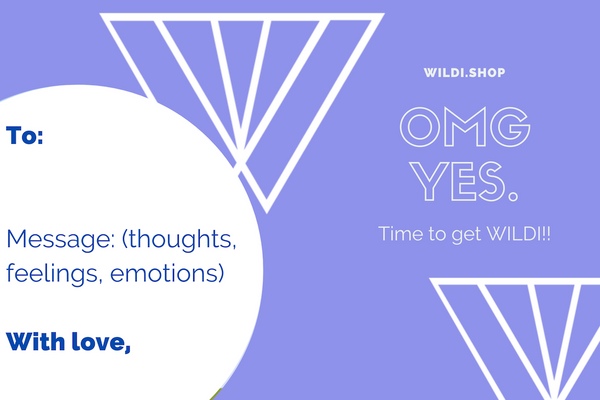 To:

Message: (thoughts, feelings, emotions)

With love,

WILDI.SHOP

OMG YES.

Time to get WILDI!!